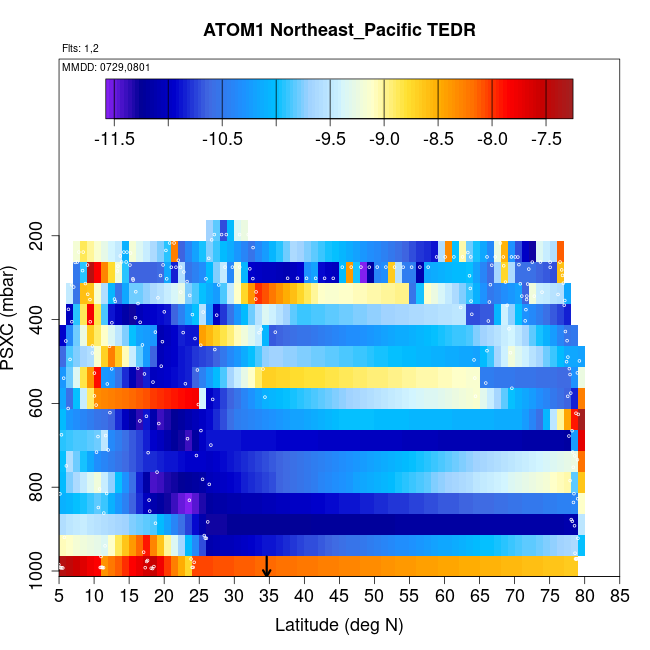 ATOM1 Northeast_Pacific TEDR

Flts: 1,2

MMDD: 0729,0801

-11.5
-10.5
-9.5
-9.0
-8.5
-8.0
-7.5

PSXC (mbar)

200
400
600
800
1000

5 10 15 20 25 30 35 40 45 50 55 60 65 70 75 80 85

Latitude (deg N)